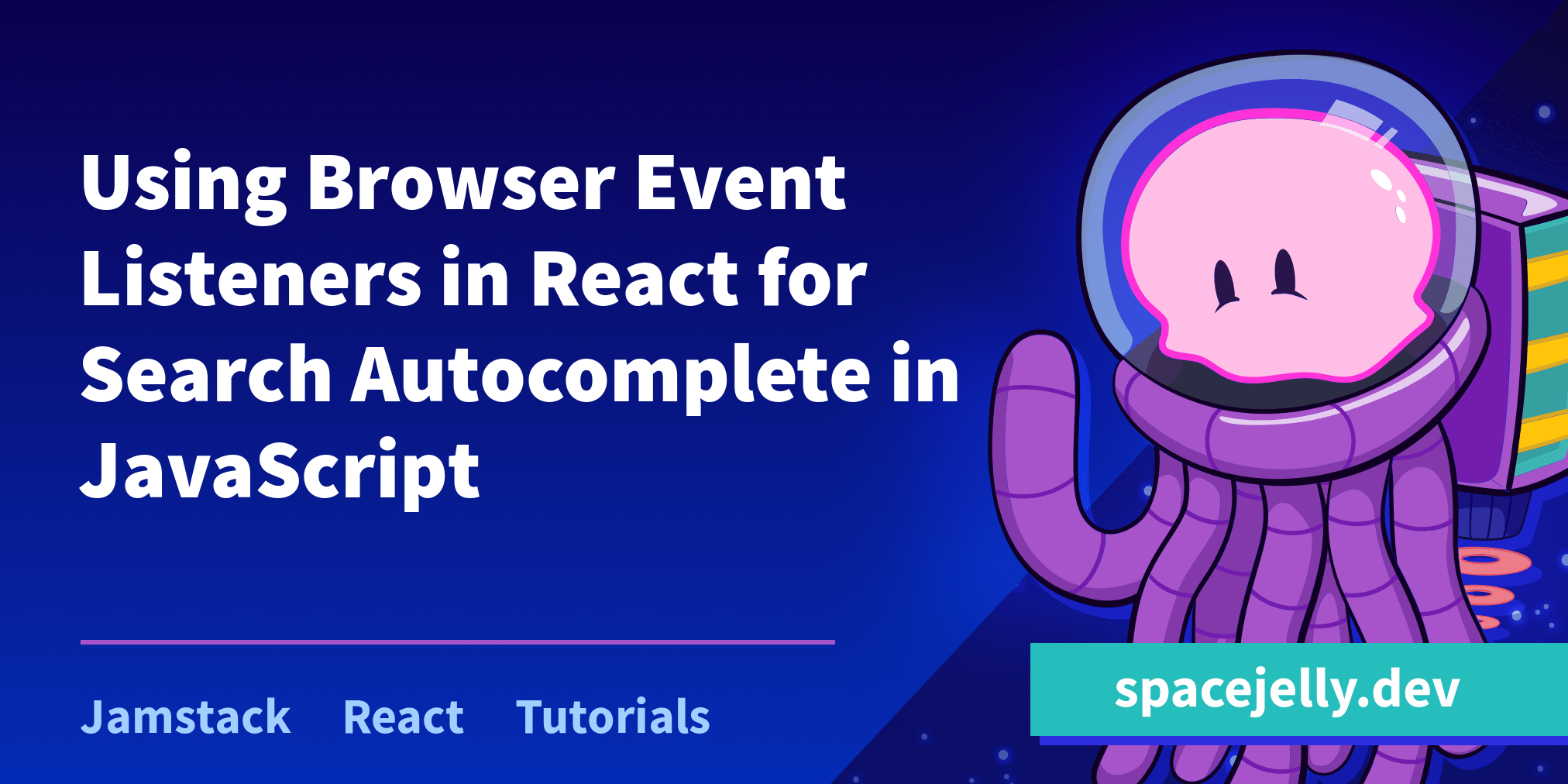 Using Browser Event Listeners in React for Search Autocomplete in JavaScript

Jamstack React Tutorials

spacejelly.dev